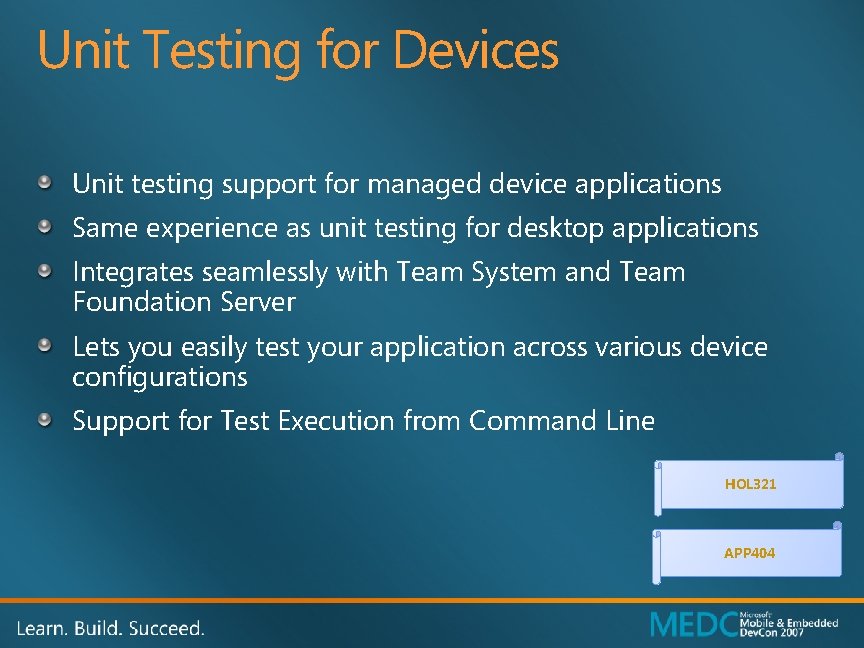 Unit Testing for Devices

Unit testing support for managed device applications

Same experience as unit testing for desktop applications

Integrates seamlessly with Team System and Team Foundation Server

Lets you easily test your application across various device configurations

Support for Test Execution from Command Line

HOL321

APP404

Learn. Build. Succeed.

MEDC Microsoft Mobile & Embedded DevCon 2007